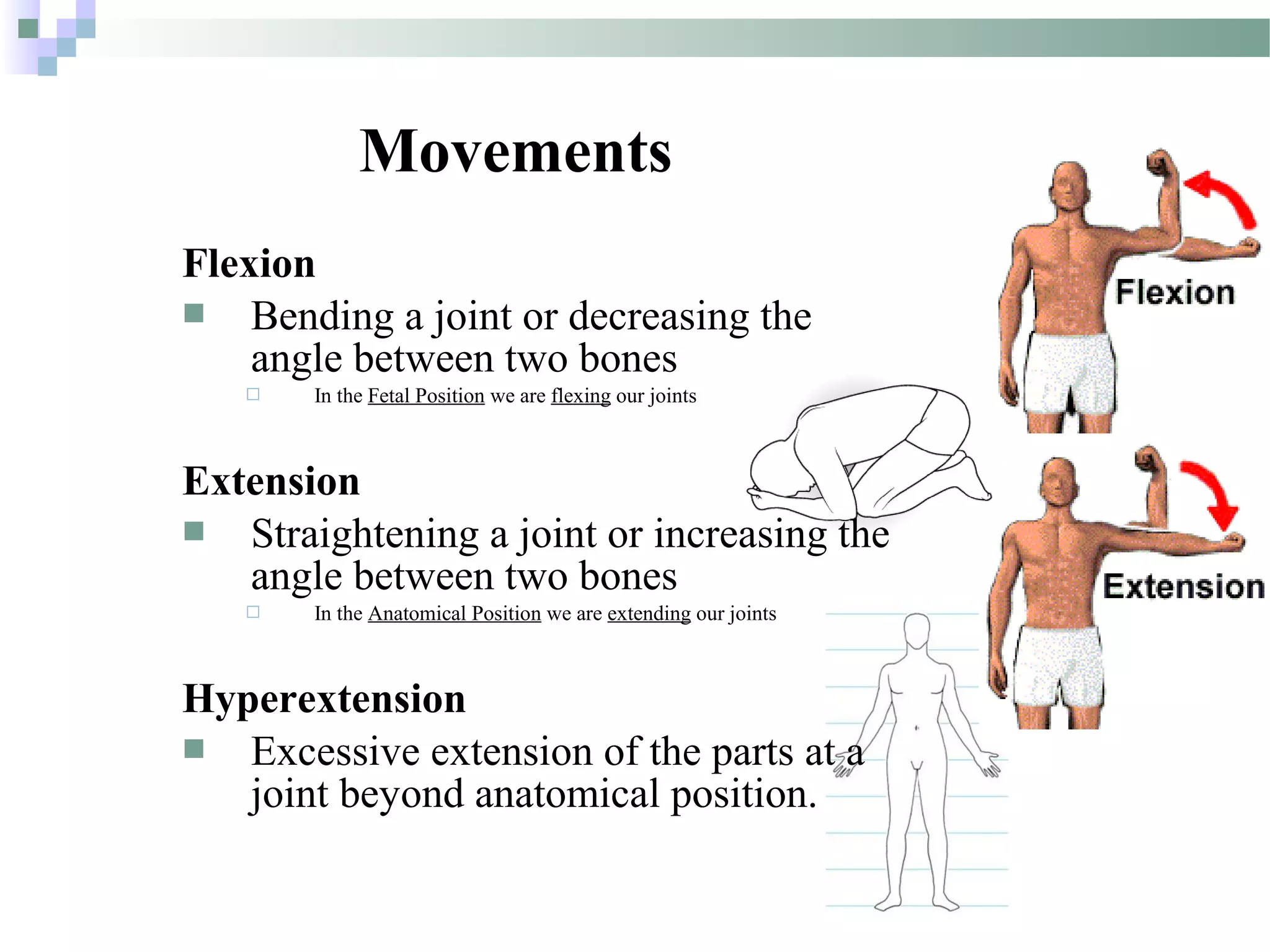 Movements

Flexion

Bending a joint or decreasing the angle between two bones

In the Fetal Position we are flexing our joints

Extension

Straightening a joint or increasing the angle between two bones

In the Anatomical Position we are extending our joints

Hyperextension

Excessive extension of the parts at a joint beyond anatomical position.

Flexion

Extension